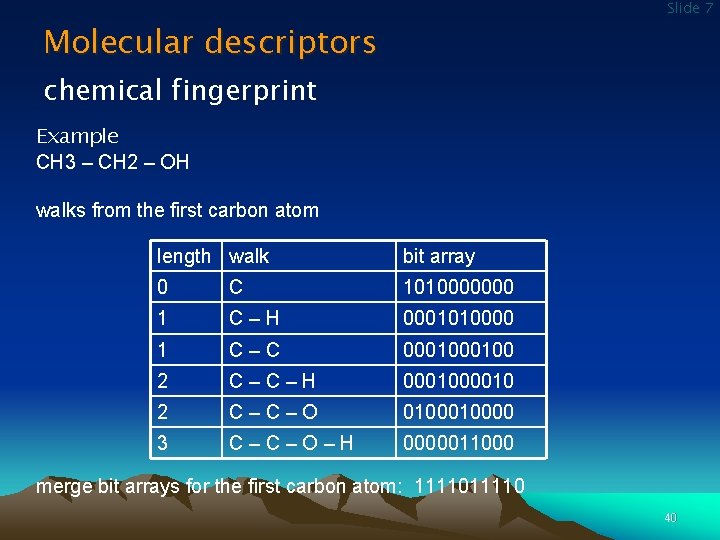 Slide 7

Molecular descriptors

chemical fingerprint

Example
CH3 – CH2 – OH

walks from the first carbon atom

| length | walk | bit array |
|---|---|---|
| 0 | C | 1010000000 |
| 1 | C – H | 0001010000 |
| 1 | C – C | 0001000100 |
| 2 | C – C – H | 0001000010 |
| 2 | C – C – O | 0100010000 |
| 3 | C – C – O – H | 0000011000 |

merge bit arrays for the first carbon atom: 1111011110

40